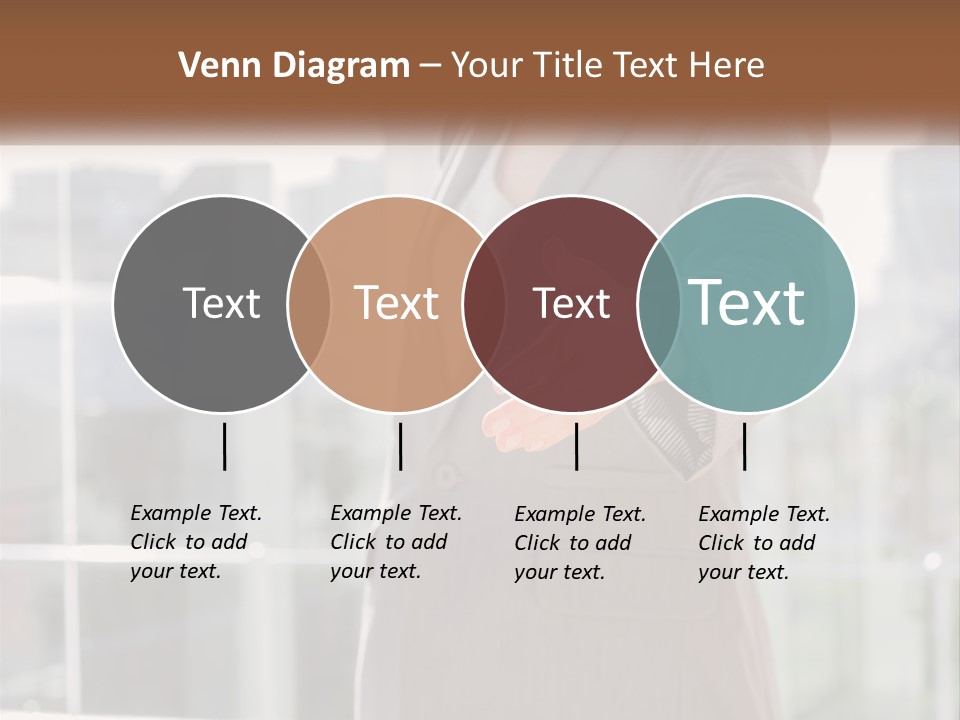 Venn Diagram – Your Title Text Here

Text

Text

Text

Text

Example Text. Click to add your text.

Example Text. Click to add your text.

Example Text. Click to add your text.

Example Text. Click to add your text.